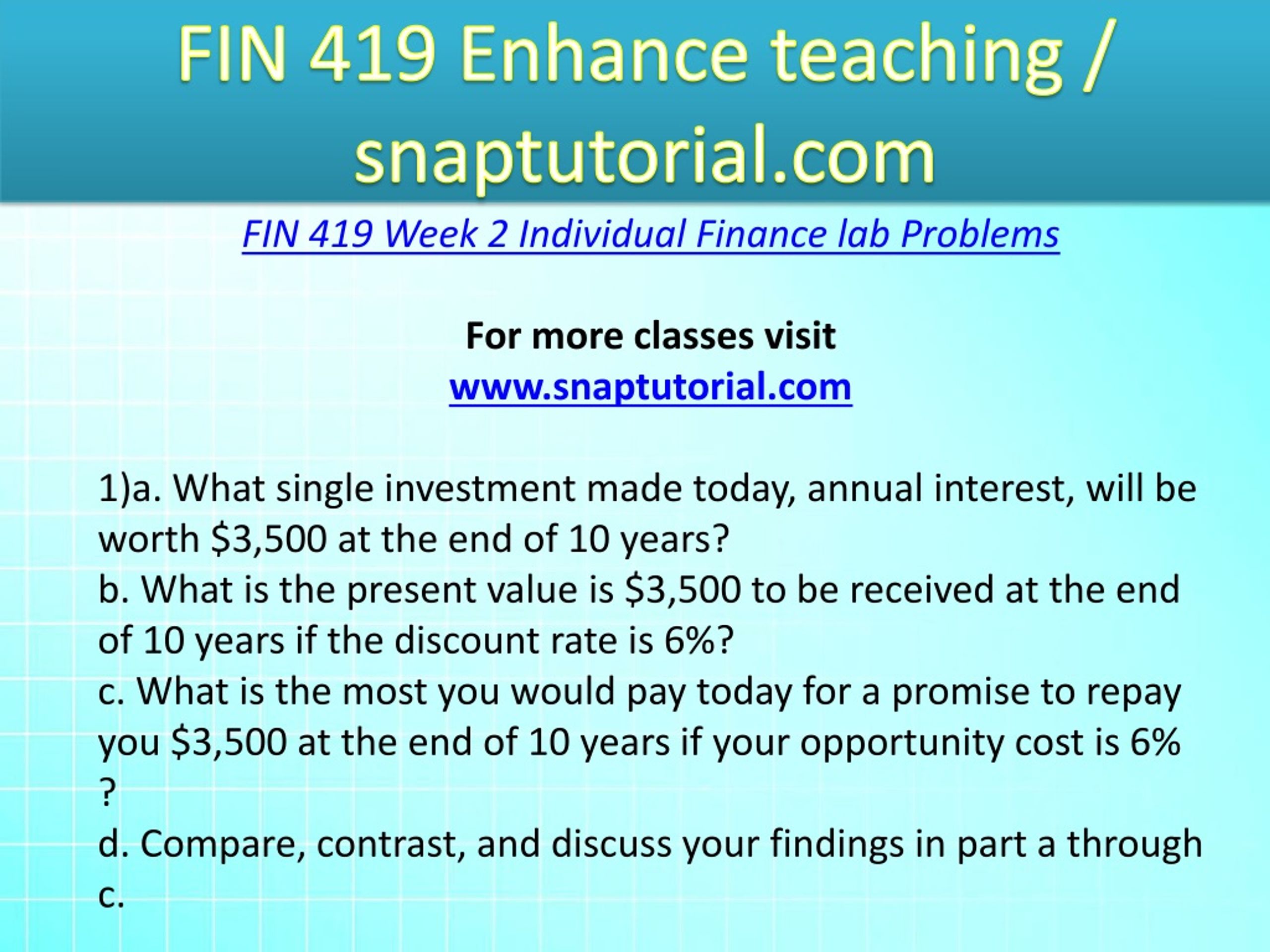 FIN 419 Enhance teaching / snaptutorial.com

FIN 419 Week 2 Individual Finance lab Problems

For more classes visit
www.snaptutorial.com

1)a. What single investment made today, annual interest, will be worth \$3,500 at the end of 10 years?
b. What is the present value is \$3,500 to be received at the end of 10 years if the discount rate is 6%?
c. What is the most you would pay today for a promise to repay you \$3,500 at the end of 10 years if your opportunity cost is 6% ?
d. Compare, contrast, and discuss your findings in part a through c.